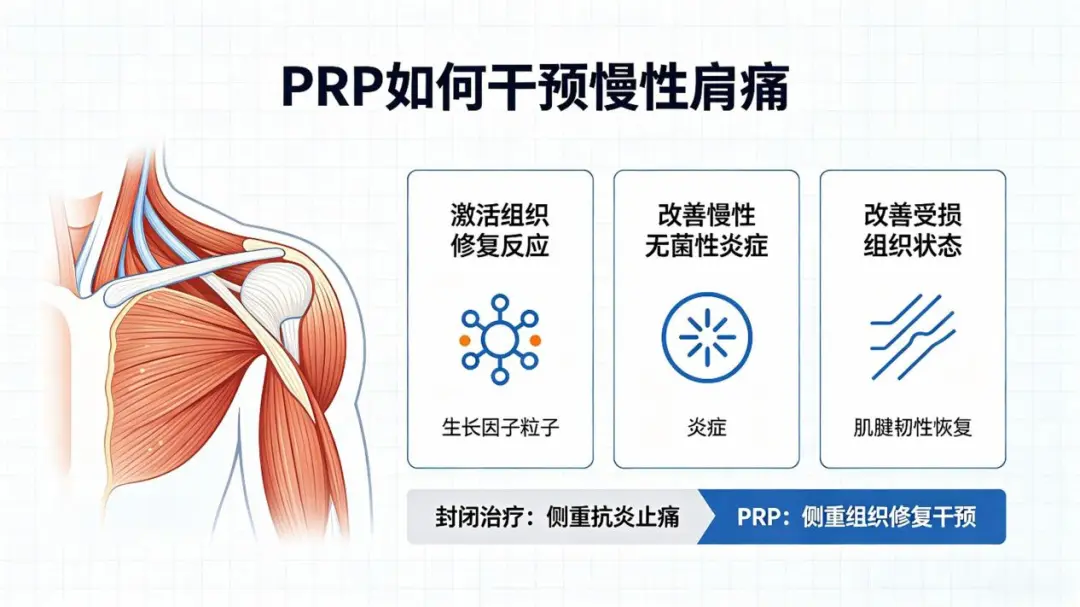 PRP如何干预慢性肩痛

激活组织修复反应

生长因子粒子

改善慢性无菌性炎症

炎症

改善受损组织状态

肌腱韧性恢复

封闭治疗：侧重抗炎止痛

PRP：侧重组织修复干预